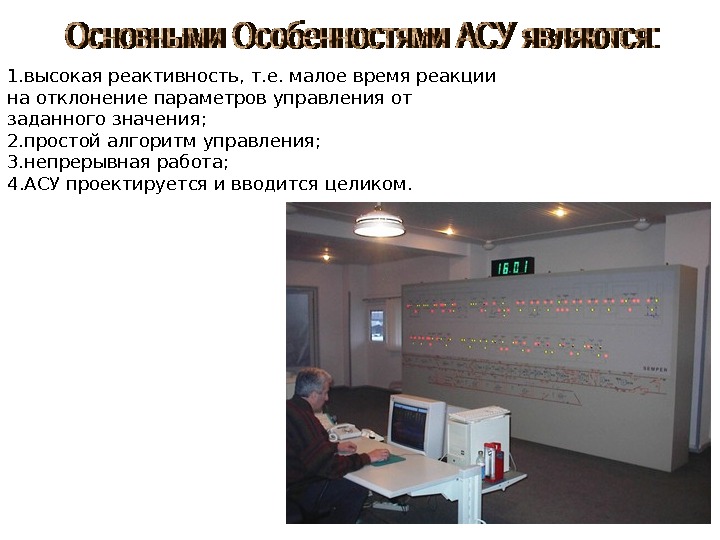 Основными Особенностями АСУ являются:

1.высокая реактивность, т.е. малое время реакции на отклонение параметров управления от заданного значения;
2.простой алгоритм управления;
3.непрерывная работа;
4.АСУ проектируется и вводится целиком.

16.01

SEMPER